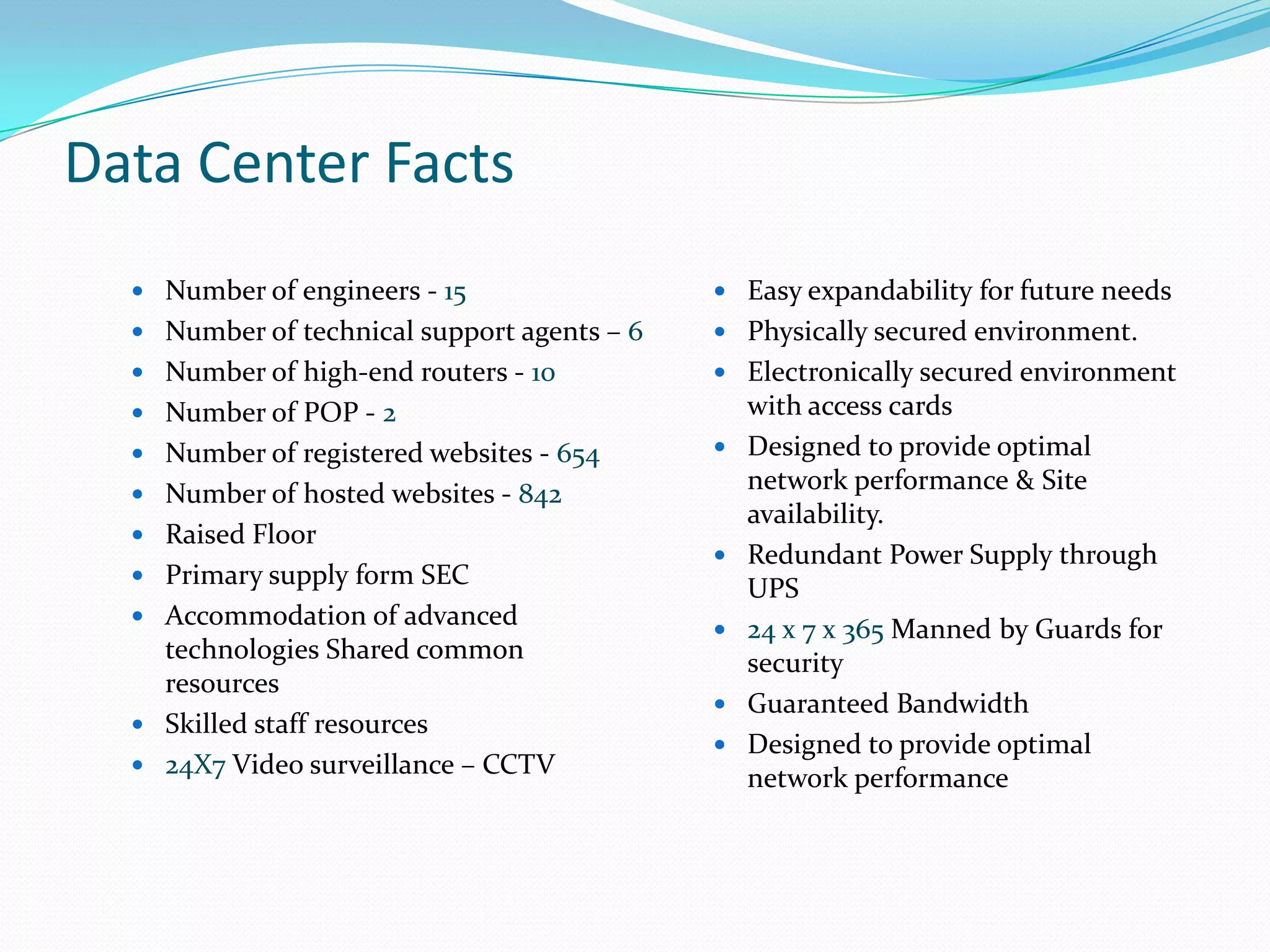 Data Center Facts

- Number of engineers - 15
- Number of technical support agents – 6
- Number of high-end routers - 10
- Number of POP - 2
- Number of registered websites - 654
- Number of hosted websites - 842
- Raised Floor
- Primary supply form SEC
- Accommodation of advanced technologies Shared common resources
- Skilled staff resources
- 24X7 Video surveillance – CCTV

- Easy expandability for future needs
- Physically secured environment.
- Electronically secured environment with access cards
- Designed to provide optimal network performance & Site availability.
- Redundant Power Supply through UPS
- 24 x 7 x 365 Manned by Guards for security
- Guaranteed Bandwidth
- Designed to provide optimal network performance